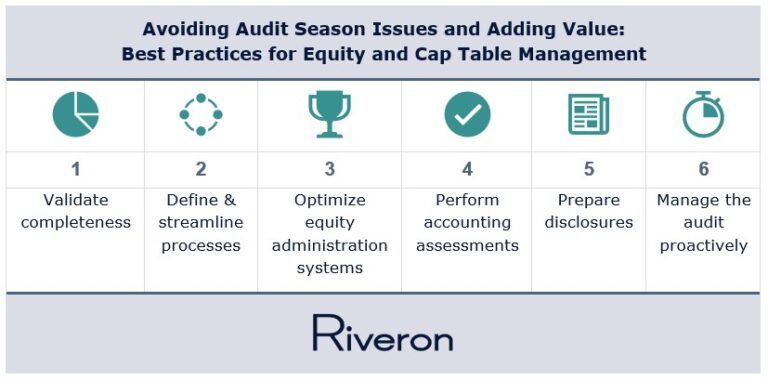 Avoiding Audit Season Issues and Adding Value:
Best Practices for Equity and Cap Table Management

| 1 | 2 | 3 | 4 | 5 | 6 |
|---|---|---|---|---|---|
| Validate completeness | Define & streamline processes | Optimize equity administration systems | Perform accounting assessments | Prepare disclosures | Manage the audit proactively |

Riveron